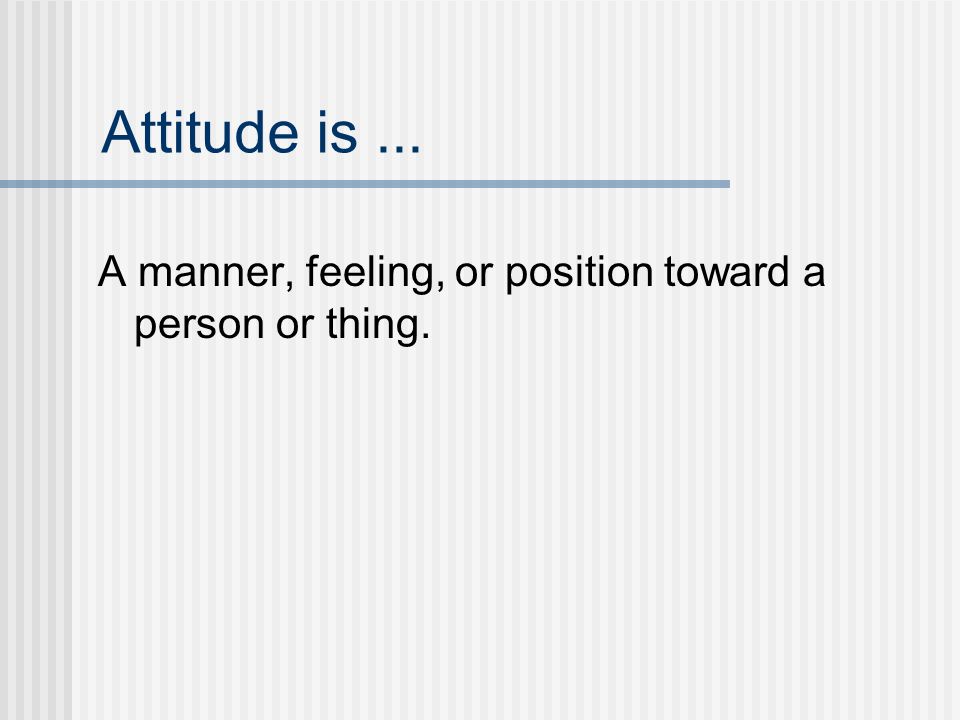 Attitude is ...

A manner, feeling, or position toward a person or thing.